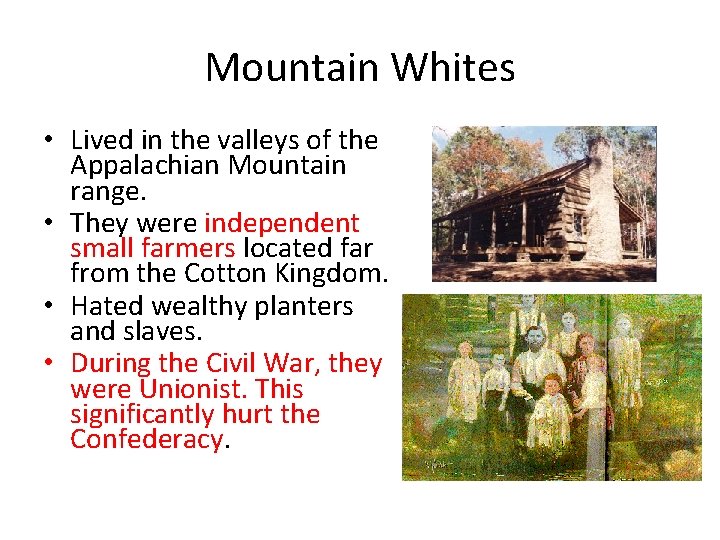 Mountain Whites

• Lived in the valleys of the Appalachian Mountain range.
• They were independent small farmers located far from the Cotton Kingdom.
• Hated wealthy planters and slaves.
• During the Civil War, they were Unionist. This significantly hurt the Confederacy.